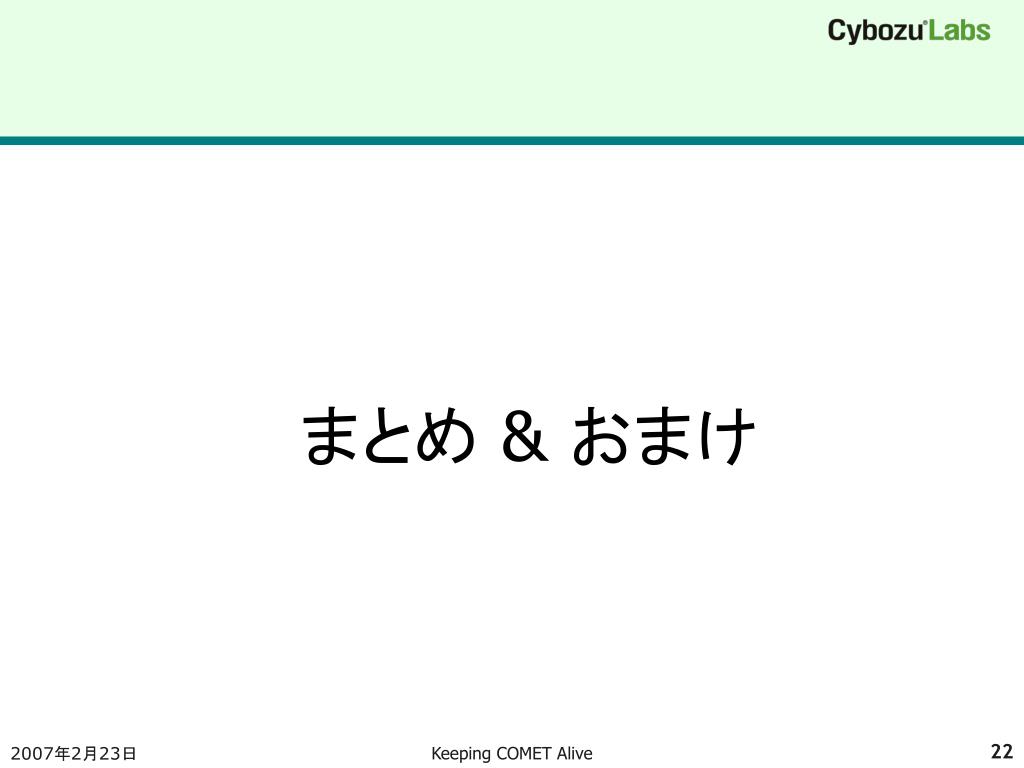 Cybozu Labs

まとめ & おまけ

2007年2月23日

Keeping COMET Alive

22